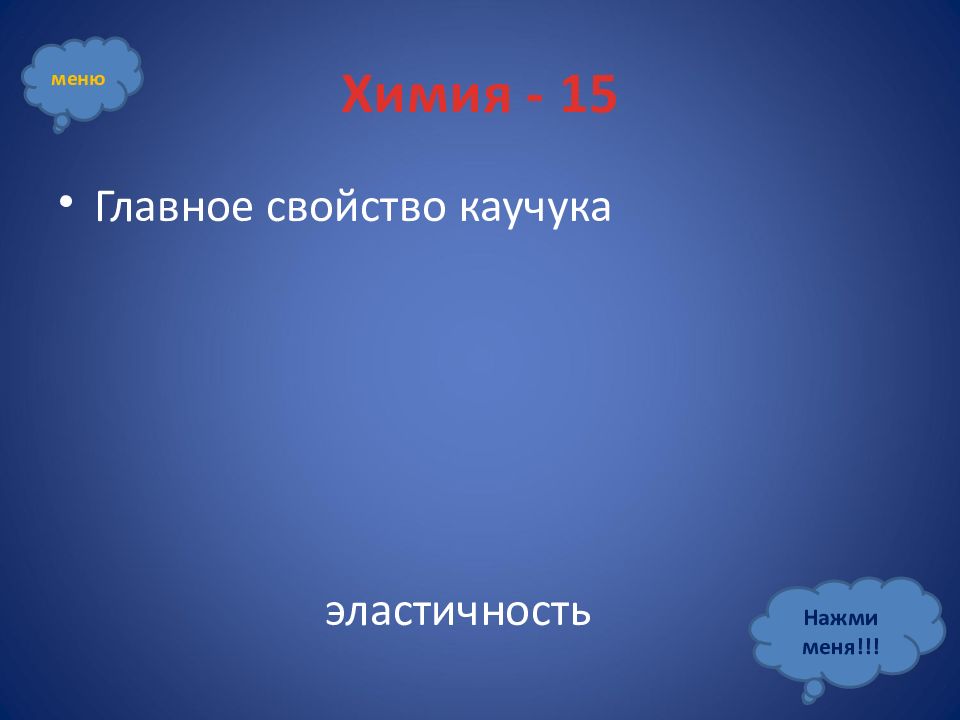 меню

Химия - 15

• Главное свойство каучука

эластичность

Нажми меня!!!